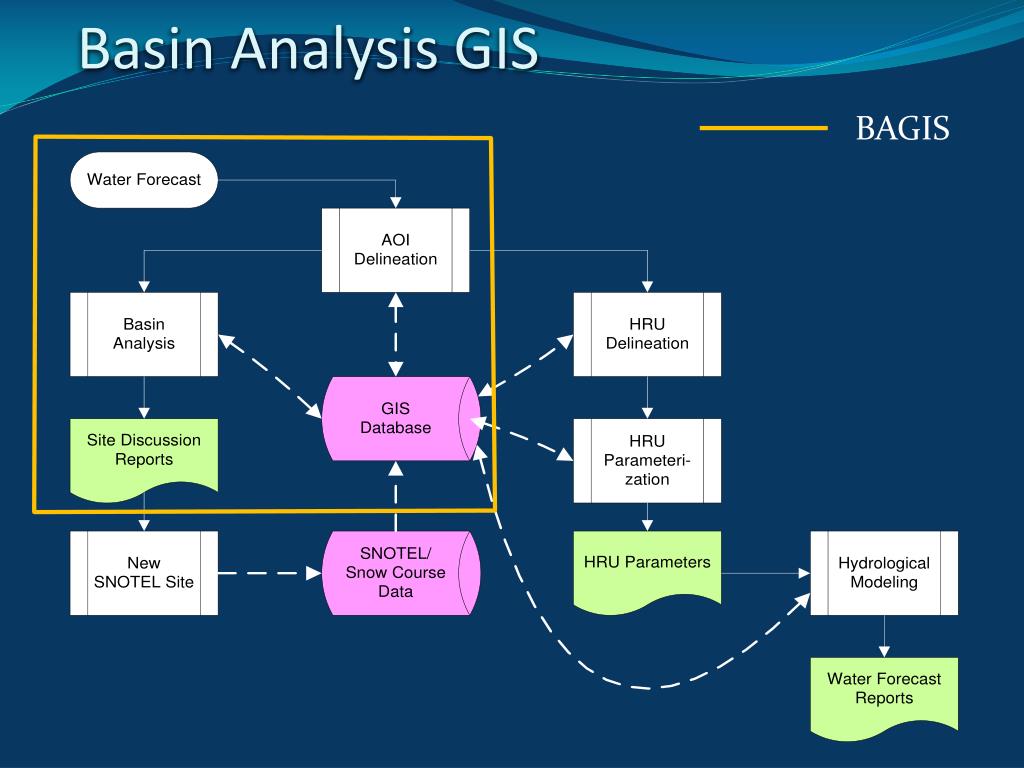 Basin Analysis GIS

BAGIS

Water Forecast

AOI Delineation

Basin Analysis

HRU Delineation

GIS Database

Site Discussion Reports

HRU Parameterization

New SNOTEL Site

SNOTEL/ Snow Course Data

HRU Parameters

Hydrological Modeling

Water Forecast Reports